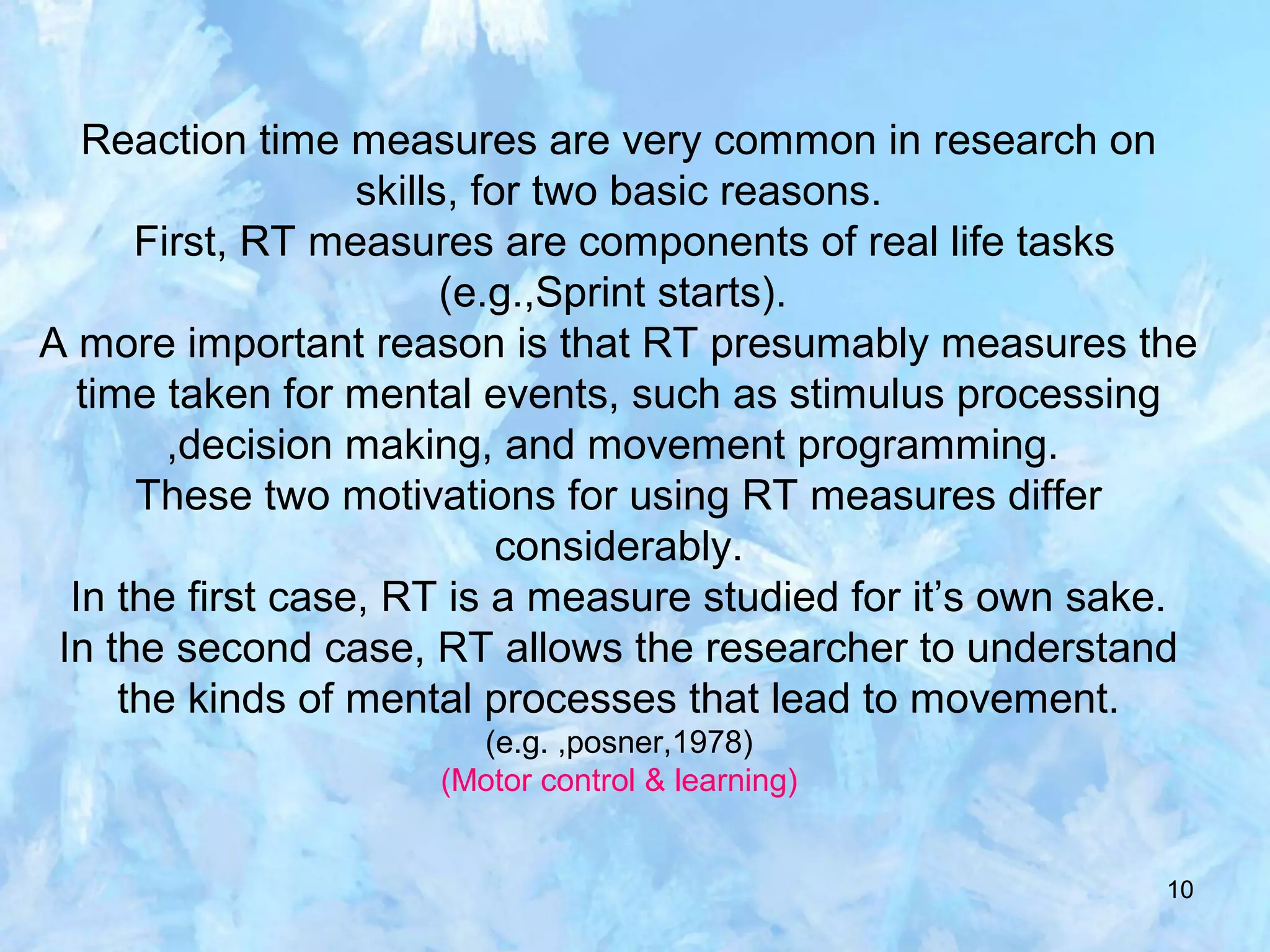 Reaction time measures are very common in research on skills, for two basic reasons.
First, RT measures are components of real life tasks (e.g.,Sprint starts).
A more important reason is that RT presumably measures the time taken for mental events, such as stimulus processing ,decision making, and movement programming.
These two motivations for using RT measures differ considerably.
In the first case, RT is a measure studied for it’s own sake.
In the second case, RT allows the researcher to understand the kinds of mental processes that lead to movement.
(e.g. ,posner,1978)
(Motor control & learning)

10